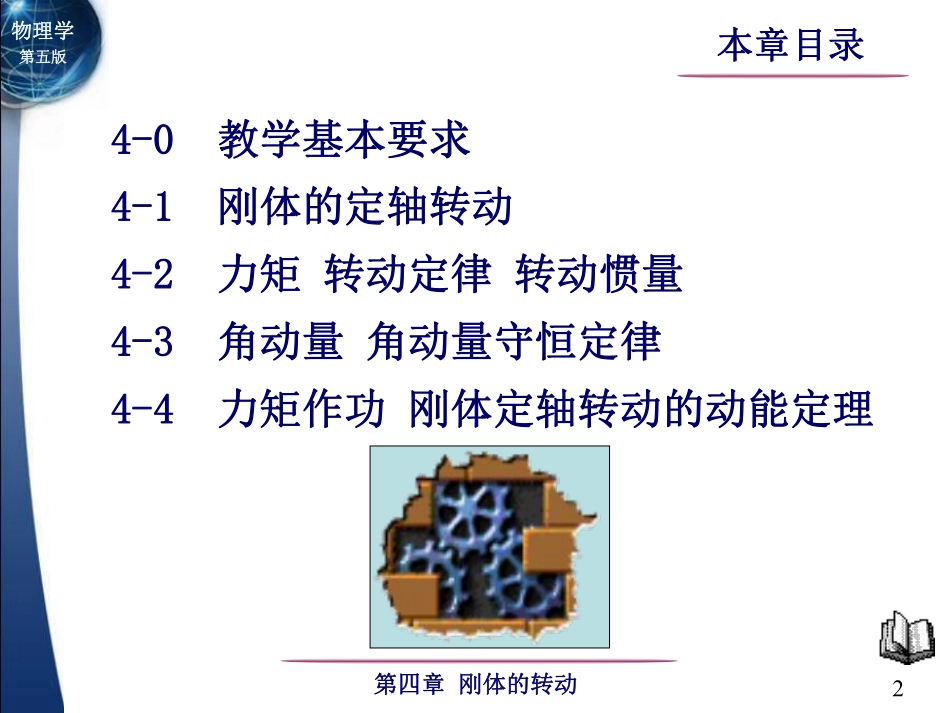 物理学
第五版

本章目录

4-0 教学基本要求

4-1 刚体的定轴转动

4-2 力矩 转动定律 转动惯量

4-3 角动量 角动量守恒定律

4-4 力矩作功 刚体定轴转动的动能定理

第四章 刚体的转动

2